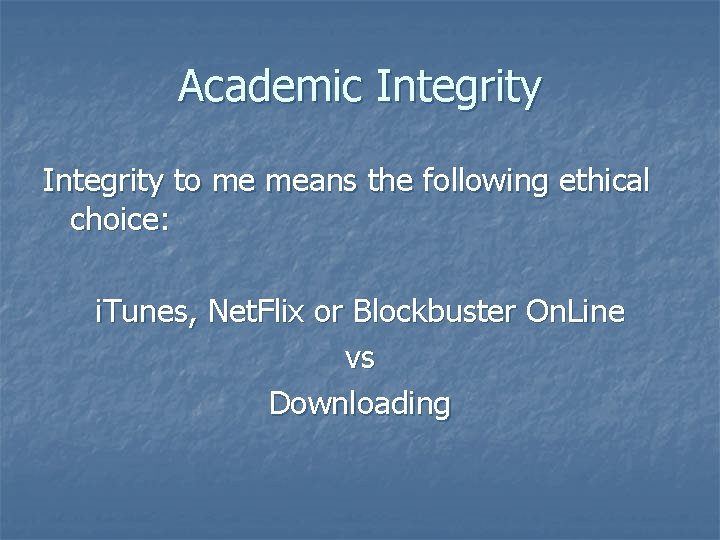 Academic Integrity

Integrity to me means the following ethical choice:

iTunes, NetFlix or Blockbuster OnLine
vs
Downloading